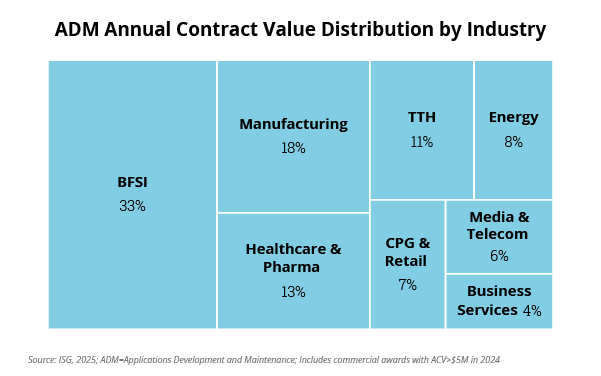 ADM Annual Contract Value Distribution by Industry

BFSI
33%

Manufacturing
18%

Healthcare & Pharma
13%

TTH
11%

Energy
8%

CPG & Retail
7%

Media & Telecom
6%

Business Services 4%

Source: ISG, 2025; ADM=Applications Development and Maintenance; Includes commercial awards with ACV>$5M in 2024